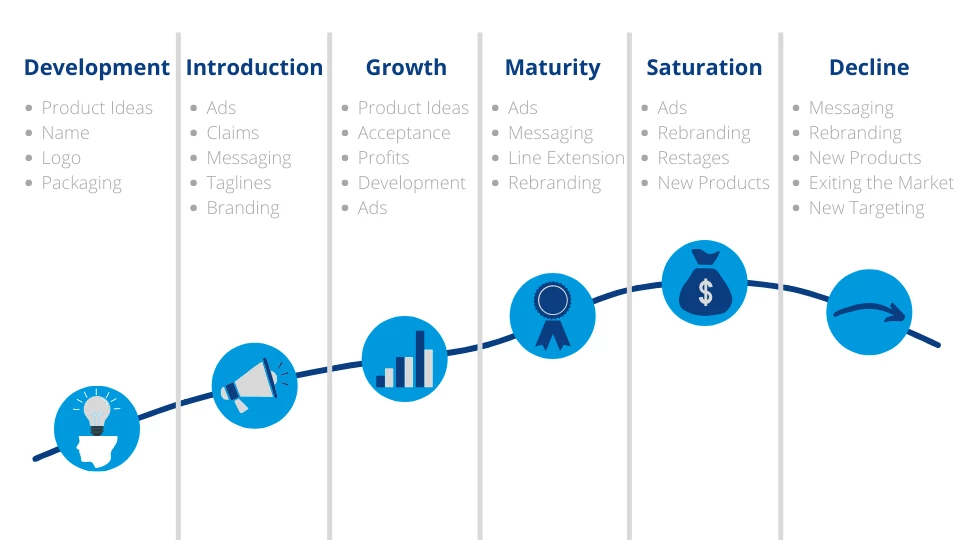 Development
- Product Ideas
- Name
- Logo
- Packaging

Introduction
- Ads
- Claims
- Messaging
- Taglines
- Branding

Growth
- Product Ideas
- Acceptance
- Profits
- Development
- Ads

Maturity
- Ads
- Messaging
- Line Extension
- Rebranding

Saturation
- Ads
- Rebranding
- Restages
- New Products

Decline
- Messaging
- Rebranding
- New Products
- Exiting the Market
- New Targeting

$